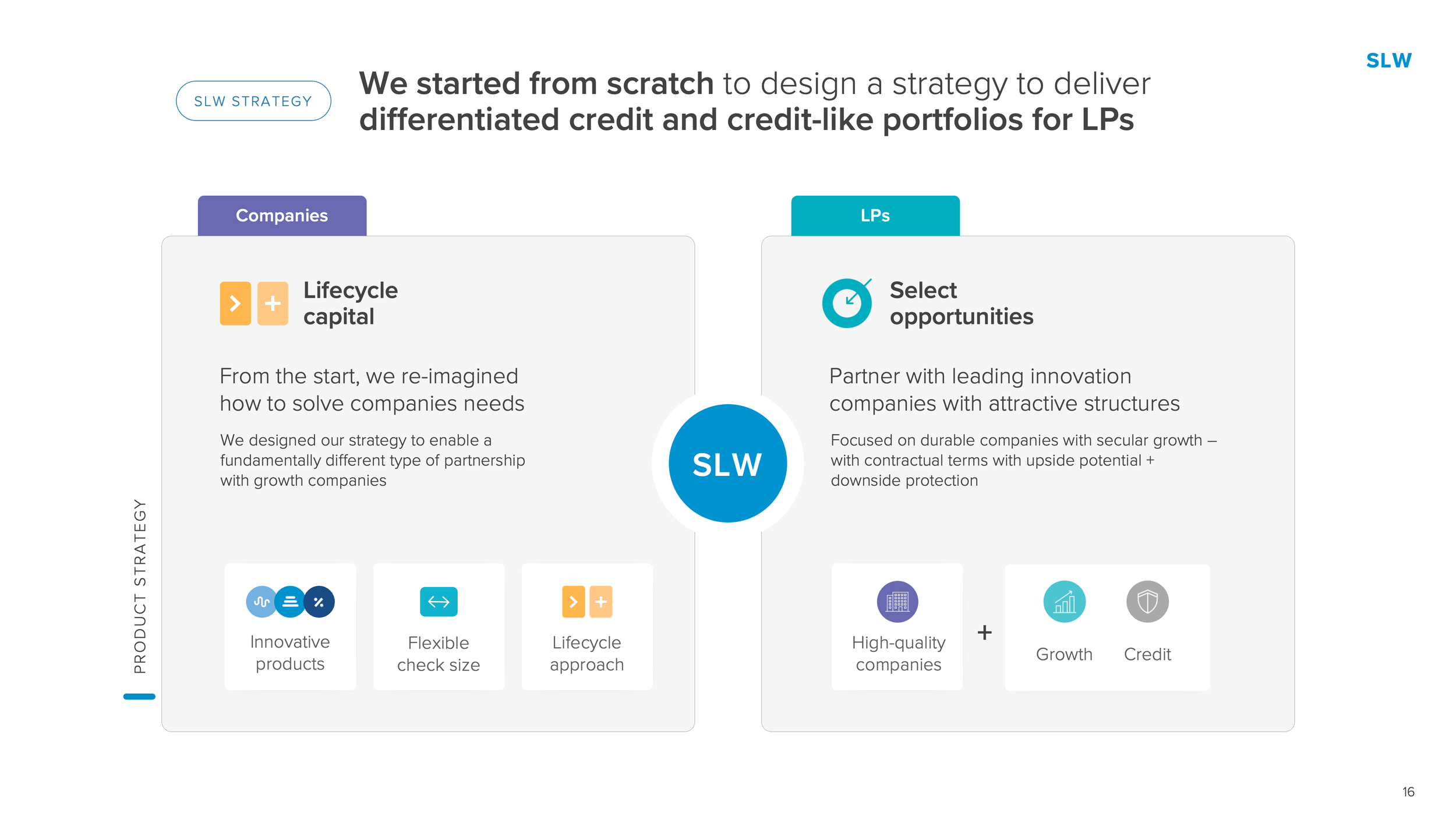 SLW

SLW STRATEGY

We started from scratch to design a strategy to deliver differentiated credit and credit-like portfolios for LPs

PRODUCT STRATEGY

Companies

Lifecycle capital

From the start, we re-imagined how to solve companies needs

We designed our strategy to enable a fundamentally different type of partnership with growth companies

Innovative products

Flexible check size

Lifecycle approach

SLW

LPs

Select opportunities

Partner with leading innovation companies with attractive structures

Focused on durable companies with secular growth – with contractual terms with upside potential + downside protection

High-quality companies

+

Growth

Credit

16